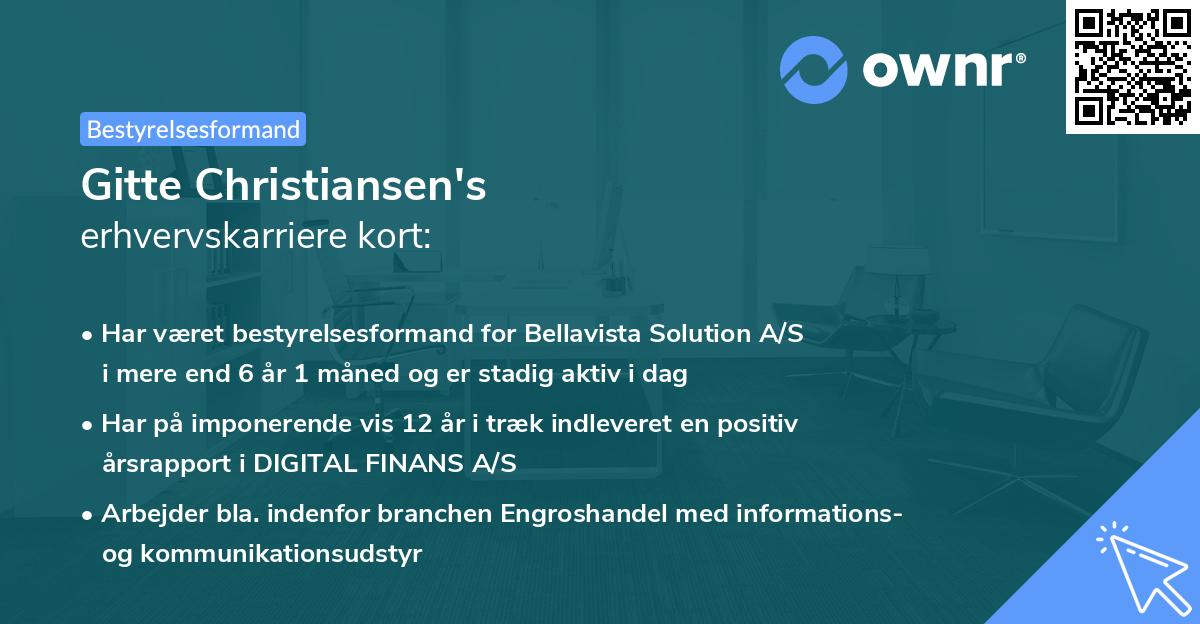 ownr®

Bestyrelsesformand

Gitte Christiansen's
erhvervskarriere kort:

• Har været bestyrelsesformand for Bellavista Solution A/S i mere end 6 år 1 måned og er stadig aktiv i dag

• Har på imponerende vis 12 år i træk indleveret en positiv årsrapport i DIGITAL FINANS A/S

• Arbejder bla. indenfor branchen Engroshandel med informations- og kommunikationsudstyr